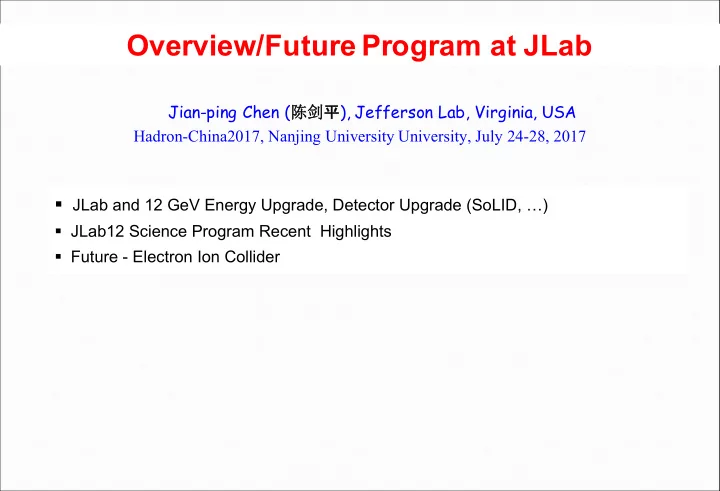 Overview/Future Program at JLab

Jian-ping Chen (陈剑平), Jefferson Lab, Virginia, USA
Hadron-China2017, Nanjing University University, July 24-28, 2017

▪ JLab and 12 GeV Energy Upgrade, Detector Upgrade (SoLID, …)
▪ JLab12 Science Program Recent Highlights
▪ Future - Electron Ion Collider